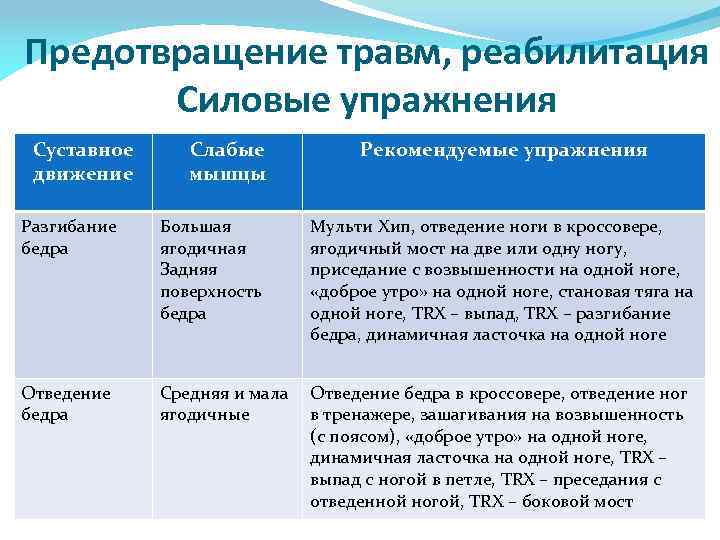 Предотвращение травм, реабилитация
Силовые упражнения

| Суставное движение | Слабые мышцы | Рекомендуемые упражнения |
|---|---|---|
| Разгибание бедра | Большая ягодичная Задняя поверхность бедра | Мульти Хип, отведение ноги в кроссовере, ягодичный мост на две или одну ногу, приседание с возвышенности на одной ноге, «доброе утро» на одной ноге, становая тяга на одной ноге, TRX – выпад, TRX – разгибание бедра, динамичная ласточка на одной ноге |
| Отведение бедра | Средняя и мала ягодичные | Отведение бедра в кроссовере, отведение ног в тренажере, зашагивания на возвышенность (с поясом), «доброе утро» на одной ноге, динамичная ласточка на одной ноге, TRX – выпад с ногой в петле, TRX – преседания с отведенной ногой, TRX – боковой мост |